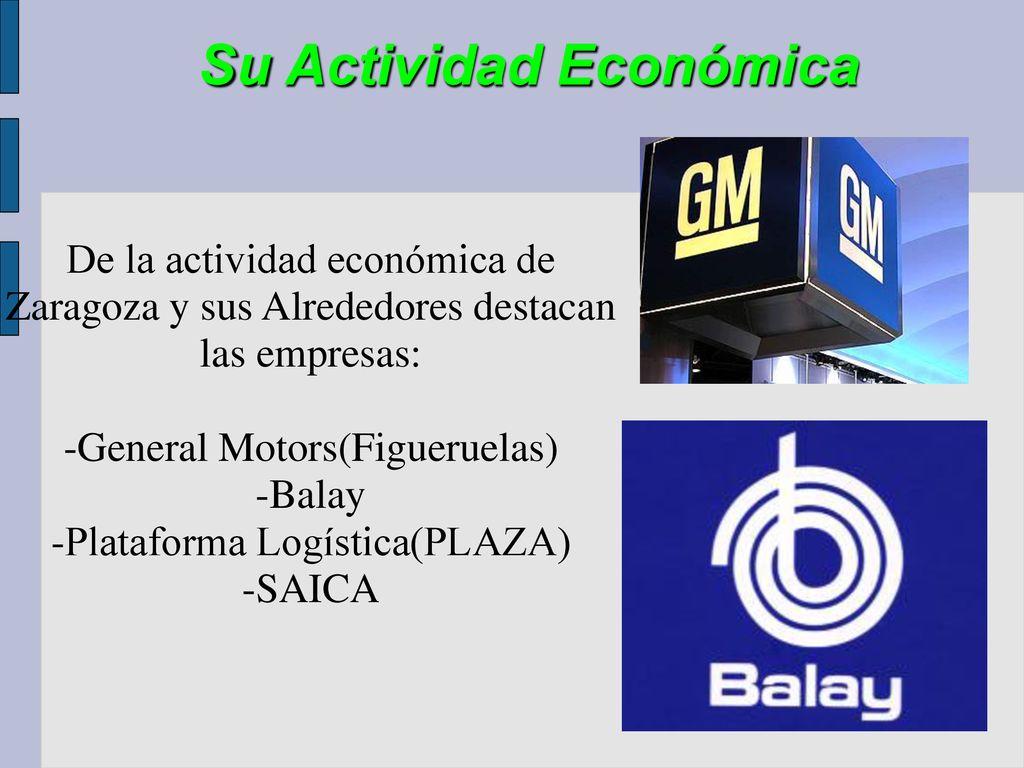 Su Actividad Económica

De la actividad económica de Zaragoza y sus Alrededores destacan las empresas:

-General Motors(Figueruelas)
-Balay
-Plataforma Logística(PLAZA)
-SAICA

GM

GM

Balay